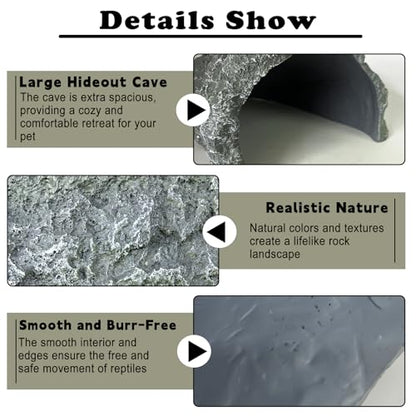 Details Show

Large Hideout Cave
The cave is extra spacious, providing a cozy and comfortable retreat for your pet

Realistic Nature
Natural colors and textures create a lifelike rock landscape

Smooth and Burr-Free
The smooth interior and edges ensure the free and safe movement of reptiles